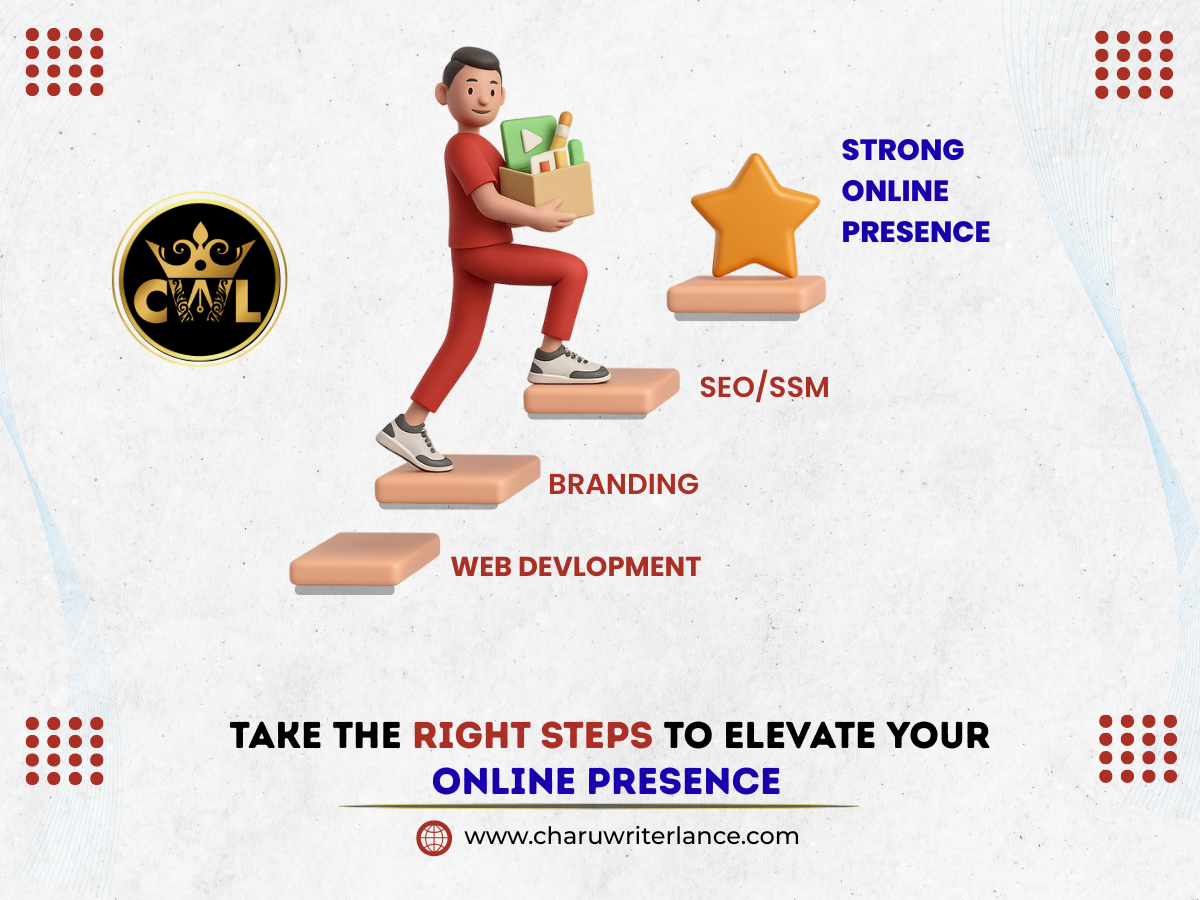 CWL

STRONG ONLINE PRESENCE

SEO/SSM

BRANDING

WEB DEVLOPMENT

TAKE THE RIGHT STEPS TO ELEVATE YOUR ONLINE PRESENCE

www.charuwriterlance.com